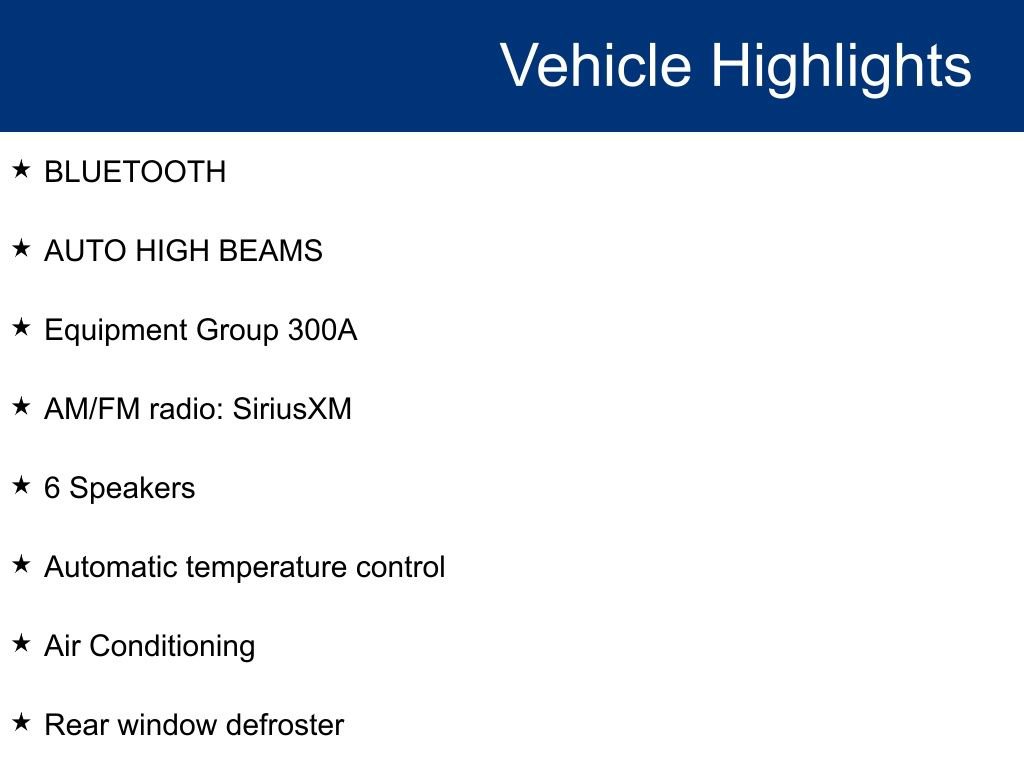 Vehicle Highlights

★ BLUETOOTH

★ AUTO HIGH BEAMS

★ Equipment Group 300A

★ AM/FM radio: SiriusXM

★ 6 Speakers

★ Automatic temperature control

★ Air Conditioning

★ Rear window defroster